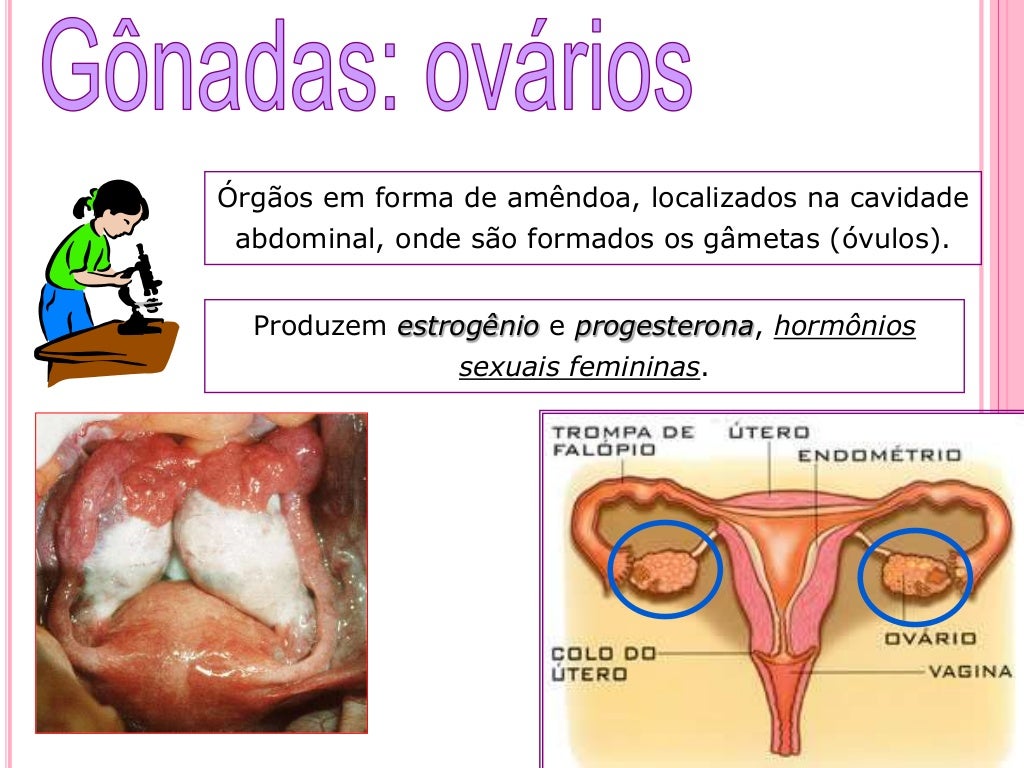 Gônadas: ovários

Órgãos em forma de amêndoa, localizados na cavidade abdominal, onde são formados os gâmetas (óvulos).

Produzem estrogênio e progesterona, hormônios sexuais femininas.

TROMPA DE FALÓPIO
ÚTERO
ENDOMÉTRIO
OVÁRIO
COLO DO ÚTERO
VAGINA